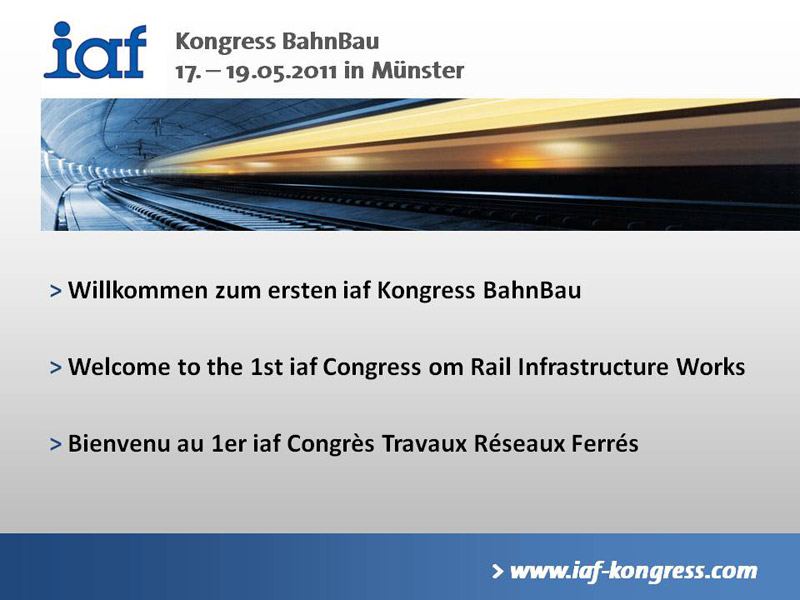 iaf

Kongress BahnBau
17. – 19.05.2011 in Münster

> Willkommen zum ersten iaf Kongress BahnBau

> Welcome to the 1st iaf Congress om Rail Infrastructure Works

> Bienvenu au 1er iaf Congrès Travaux Réseaux Ferrés

> www.iaf-kongress.com